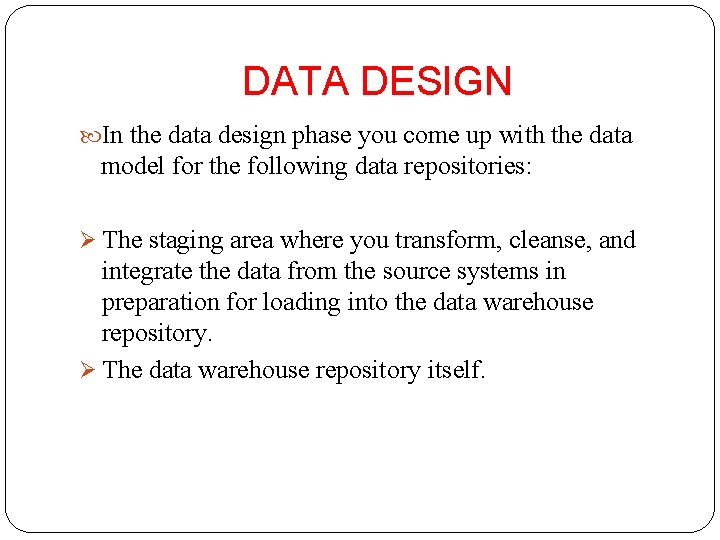 DATA DESIGN

In the data design phase you come up with the data model for the following data repositories:

➢ The staging area where you transform, cleanse, and integrate the data from the source systems in preparation for loading into the data warehouse repository.

➢ The data warehouse repository itself.